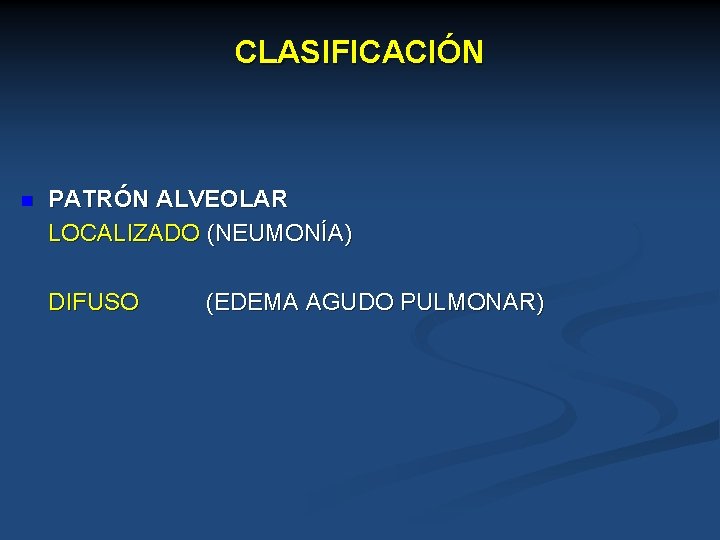 CLASIFICACIÓN

PATRÓN ALVEOLAR
LOCALIZADO (NEUMONÍA)

DIFUSO (EDEMA AGUDO PULMONAR)